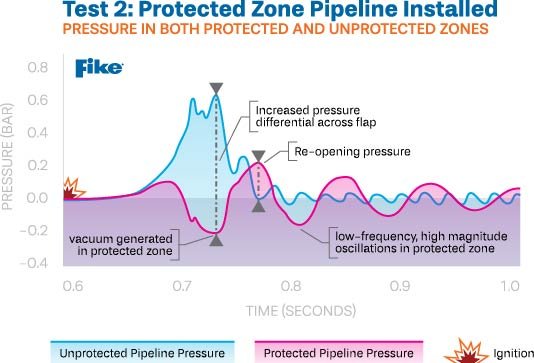 Test 2: Protected Zone Pipeline Installed
PRESSURE IN BOTH PROTECTED AND UNPROTECTED ZONES

Fike

PRESSURE (BAR)
0.8
0.6
0.4
0.2
0.0
−0.2
−0.4

Increased pressure differential across flap

Re-opening pressure

vacuum generated in protected zone

low-frequency, high magnitude oscillations in protected zone

0.6
0.7
0.8
0.9
1.0
TIME (SECONDS)

Unprotected Pipeline Pressure
Protected Pipeline Pressure
Ignition